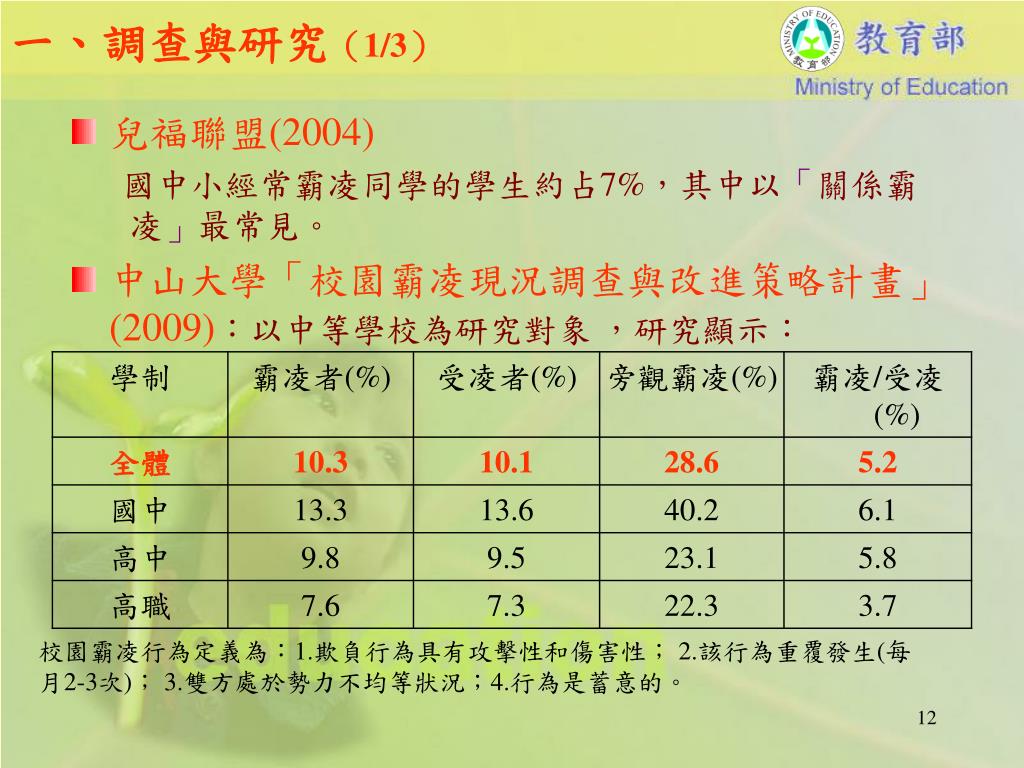 一、調查與研究（1/3）

MINISTRY OF EDUCATION 教育部

教育部
Ministry of Education

兒福聯盟(2004)

國中小經常霸凌同學的學生約占7%，其中以「關係霸凌」最常見。

中山大學「校園霸凌現況調查與改進策略計畫」(2009)：以中等學校為研究對象 ，研究顯示：

| 學制 | 霸凌者(%) | 受凌者(%) | 旁觀霸凌(%) | 霸凌/受凌(%) |
|---|---|---|---|---|
| 全體 | 10.3 | 10.1 | 28.6 | 5.2 |
| 國中 | 13.3 | 13.6 | 40.2 | 6.1 |
| 高中 | 9.8 | 9.5 | 23.1 | 5.8 |
| 高職 | 7.6 | 7.3 | 22.3 | 3.7 |

校園霸凌行為定義為：1.欺負行為具有攻擊性和傷害性； 2.該行為重覆發生(每月2-3次)； 3.雙方處於勢力不均等狀況；4.行為是蓄意的。

12